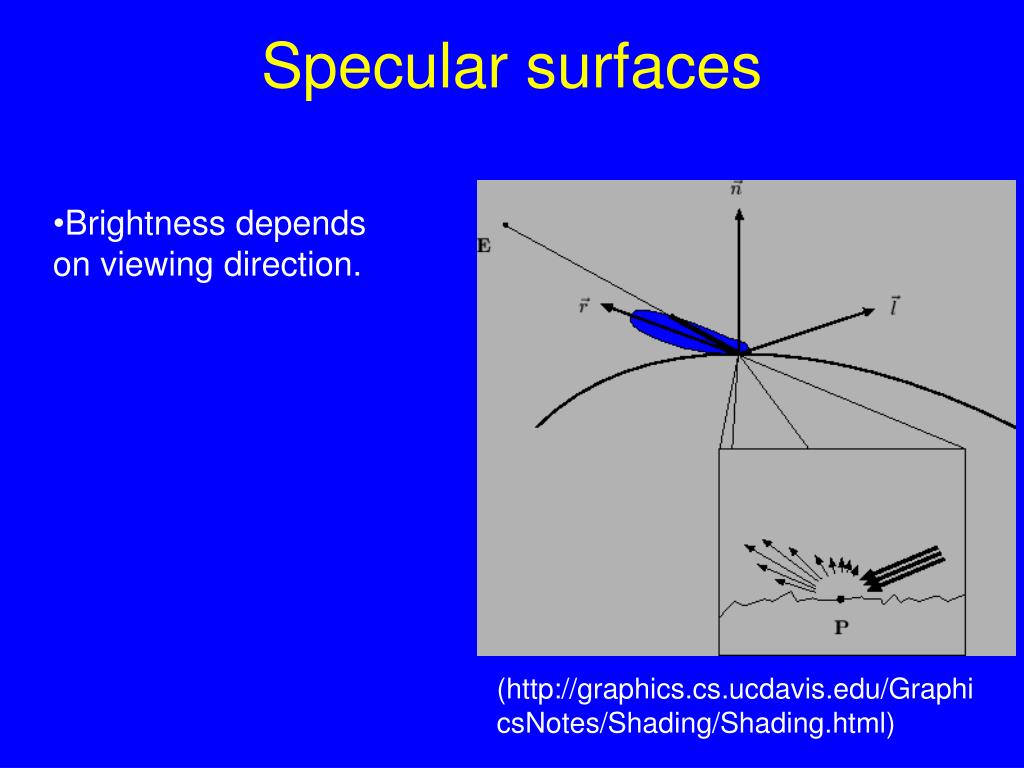 Specular surfaces

•Brightness depends on viewing direction.

$\vec{n}$

E

$\vec{r}$

$\vec{l}$

P

(http://graphics.cs.ucdavis.edu/GraphicsNotes/Shading/Shading.html)